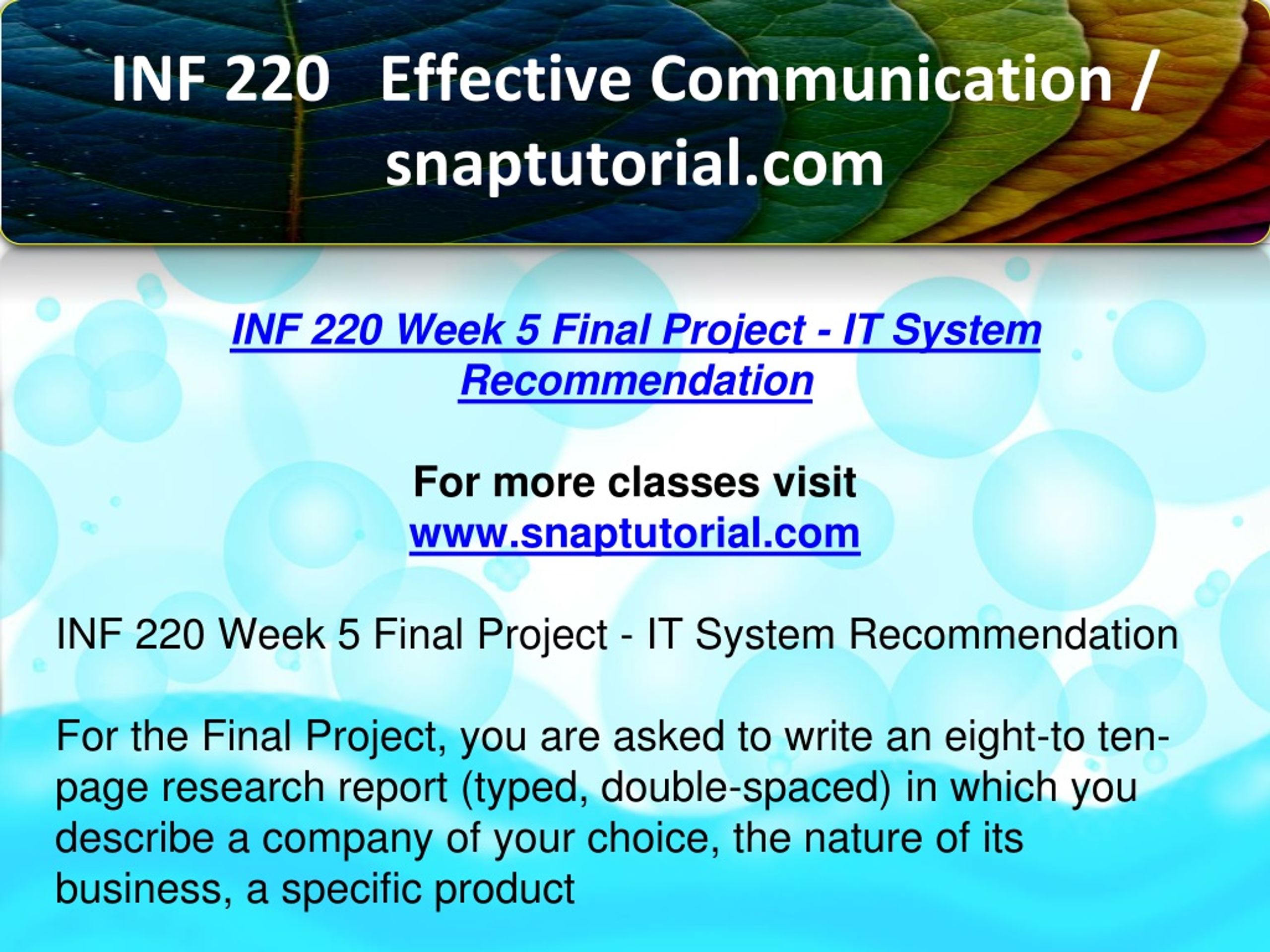 INF 220 Effective Communication / snaptutorial.com

INF 220 Week 5 Final Project - IT System Recommendation

For more classes visit
www.snaptutorial.com

INF 220 Week 5 Final Project - IT System Recommendation

For the Final Project, you are asked to write an eight-to ten-page research report (typed, double-spaced) in which you describe a company of your choice, the nature of its business, a specific product